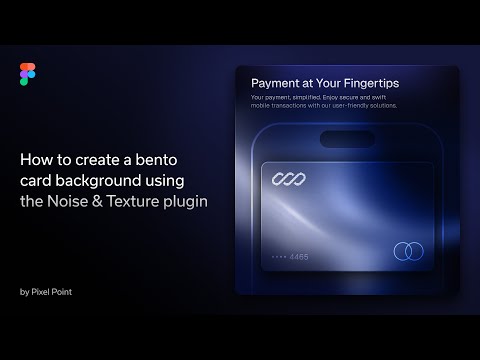 How to create a bento card background using the Noise & Texture plugin

by Pixel Point

Payment at Your Fingertips

Your payment, simplified. Enjoy secure and swift mobile transactions with our user-friendly solutions.

•••• 4465